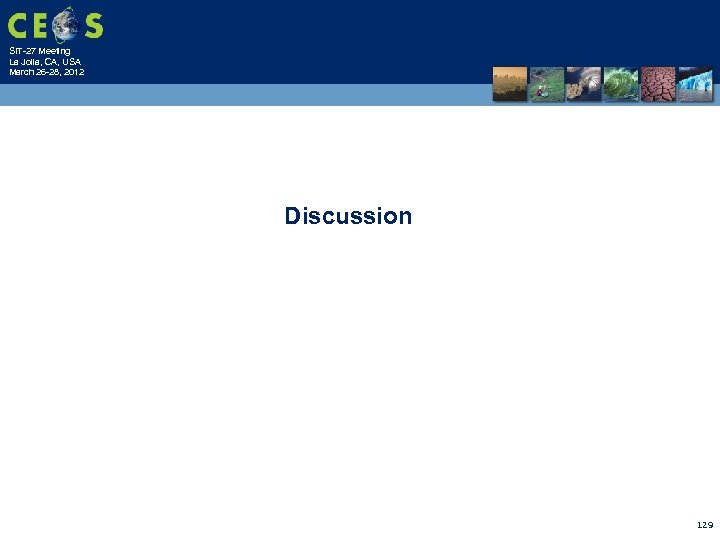 CEOS
SIT-27 Meeting
La Jolla, CA, USA
March 26-28, 2012

Discussion

129